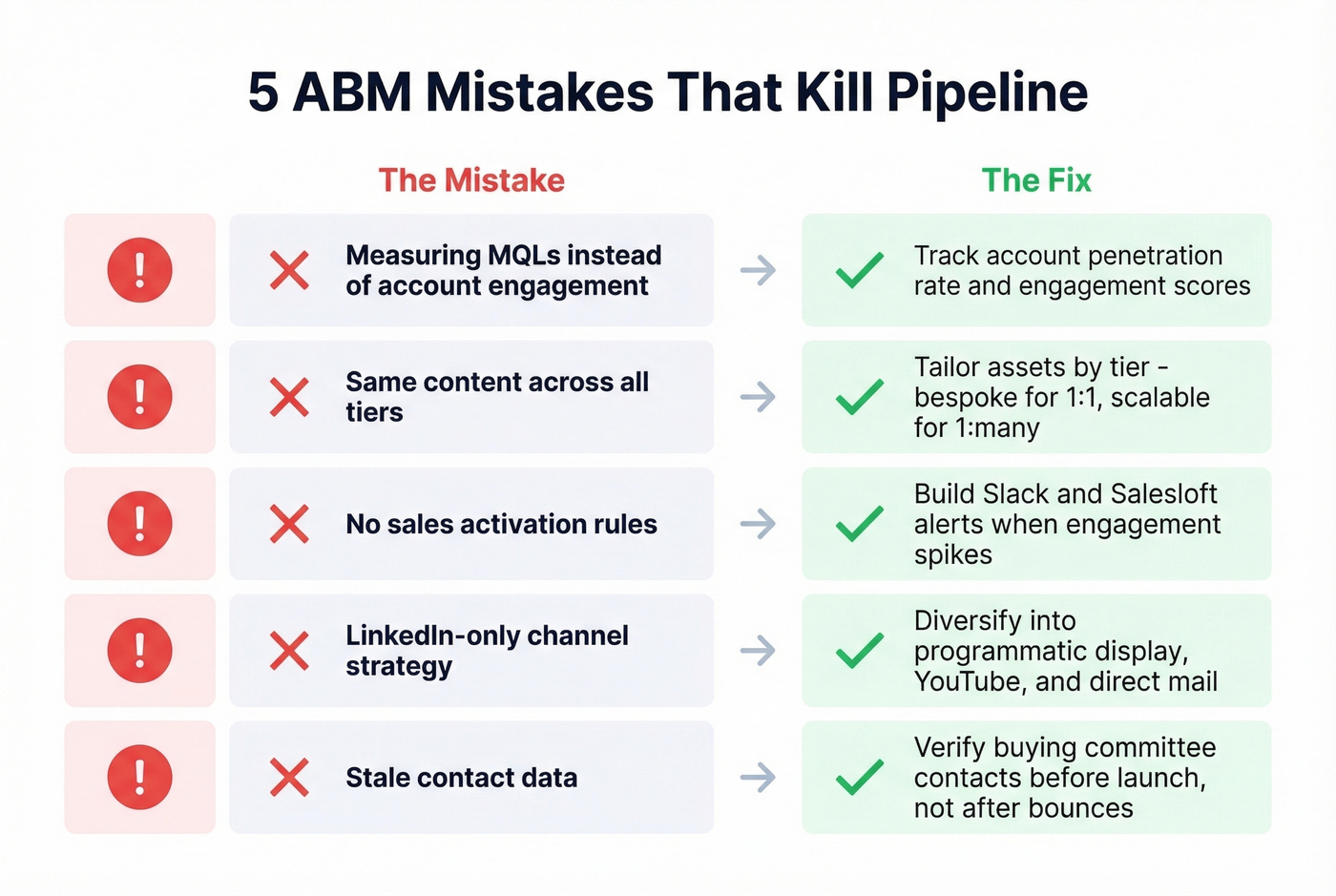 5 ABM Mistakes That Kill Pipeline

| The Mistake | The Fix |
|---|---|
| Measuring MQLs instead of account engagement | Track account penetration rate and engagement scores |
| Same content across all tiers | Tailor assets by tier - bespoke for 1:1, scalable for 1:many |
| No sales activation rules | Build Slack and Salesloft alerts when engagement spikes |
| LinkedIn-only channel strategy | Diversify into programmatic display, YouTube, and direct mail |
| Stale contact data | Verify buying committee contacts before launch, not after bounces |